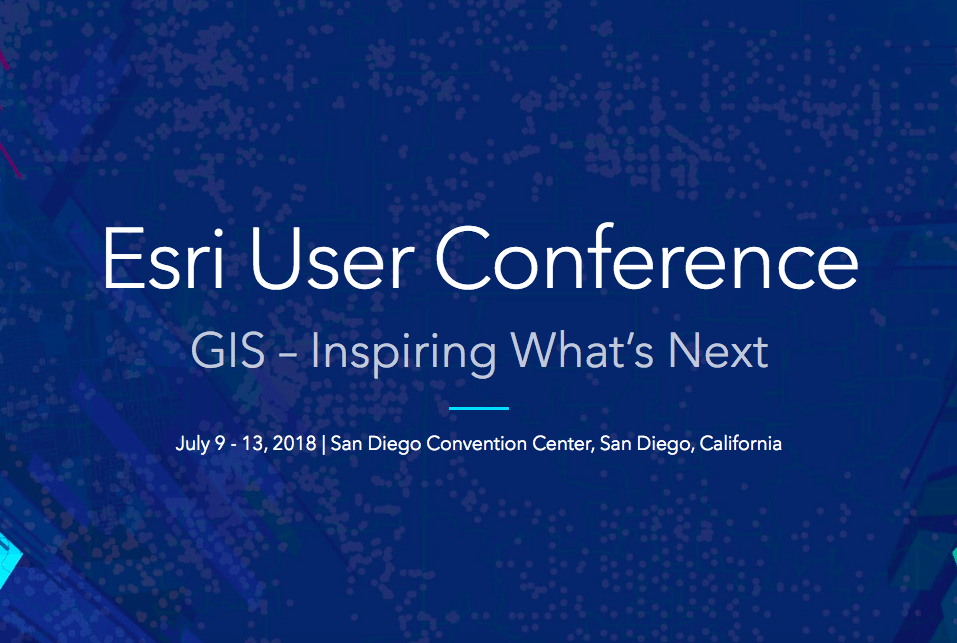 Esri User Conference

GIS – Inspiring What's Next

July 9 - 13, 2018 | San Diego Convention Center, San Diego, California